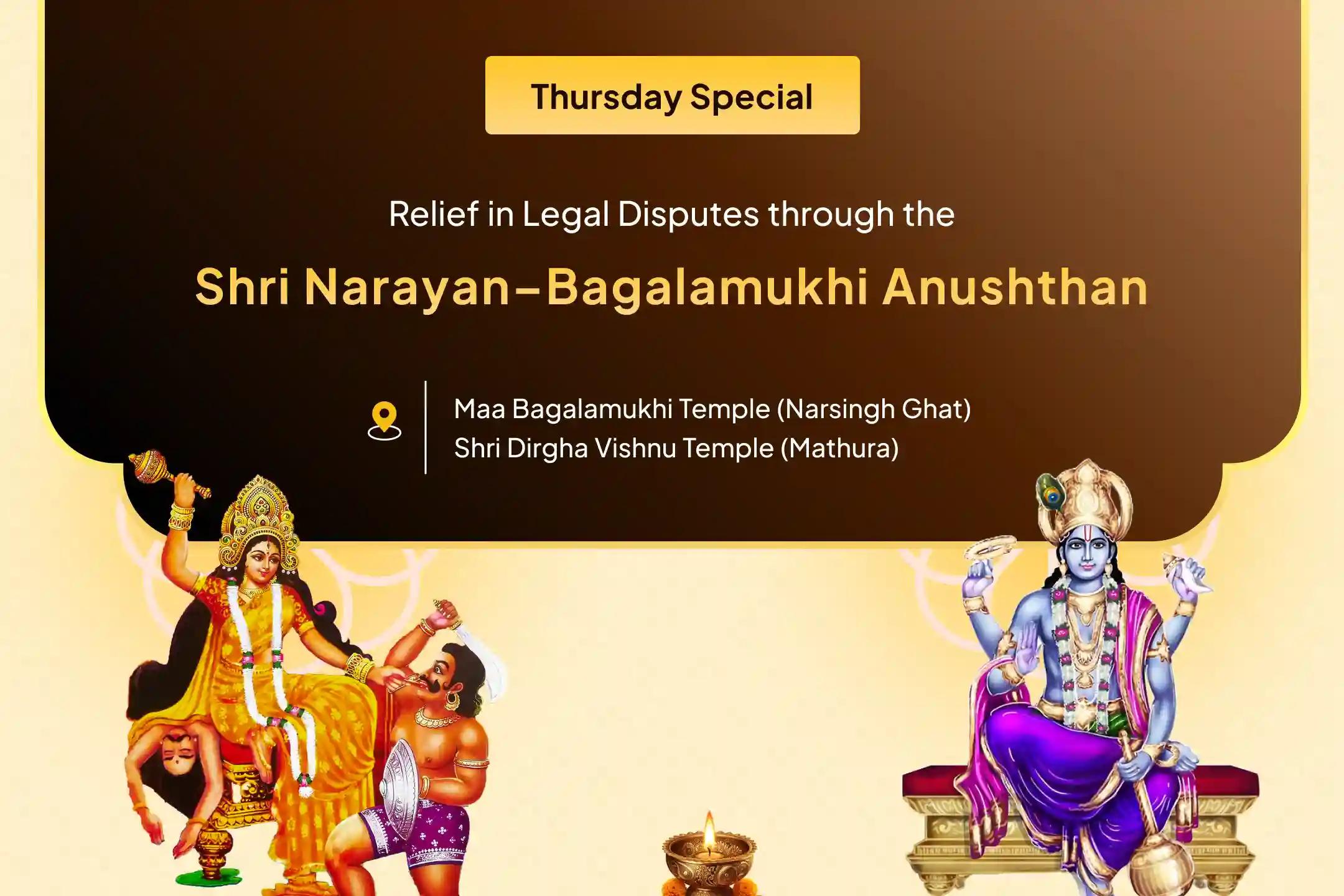 Thursday Special

Relief in Legal Disputes through the

Shri Narayan–Bagalamukhi Anushthan

Maa Bagalamukhi Temple (Narsingh Ghat)
Shri Dirgha Vishnu Temple (Mathura)